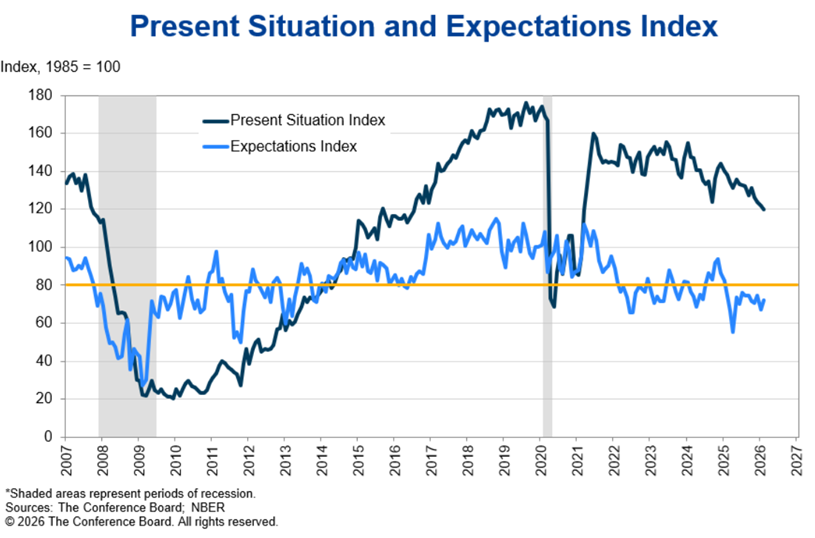 Present Situation and Expectations Index

Index, 1985 = 100

180
160
140
120
100
80
60
40
20
0

Present Situation Index
Expectations Index

2007
2008
2009
2010
2011
2012
2013
2014
2015
2016
2017
2018
2019
2020
2021
2022
2023
2024
2025
2026
2027

*Shaded areas represent periods of recession.
Sources: The Conference Board; NBER
© 2026 The Conference Board. All rights reserved.